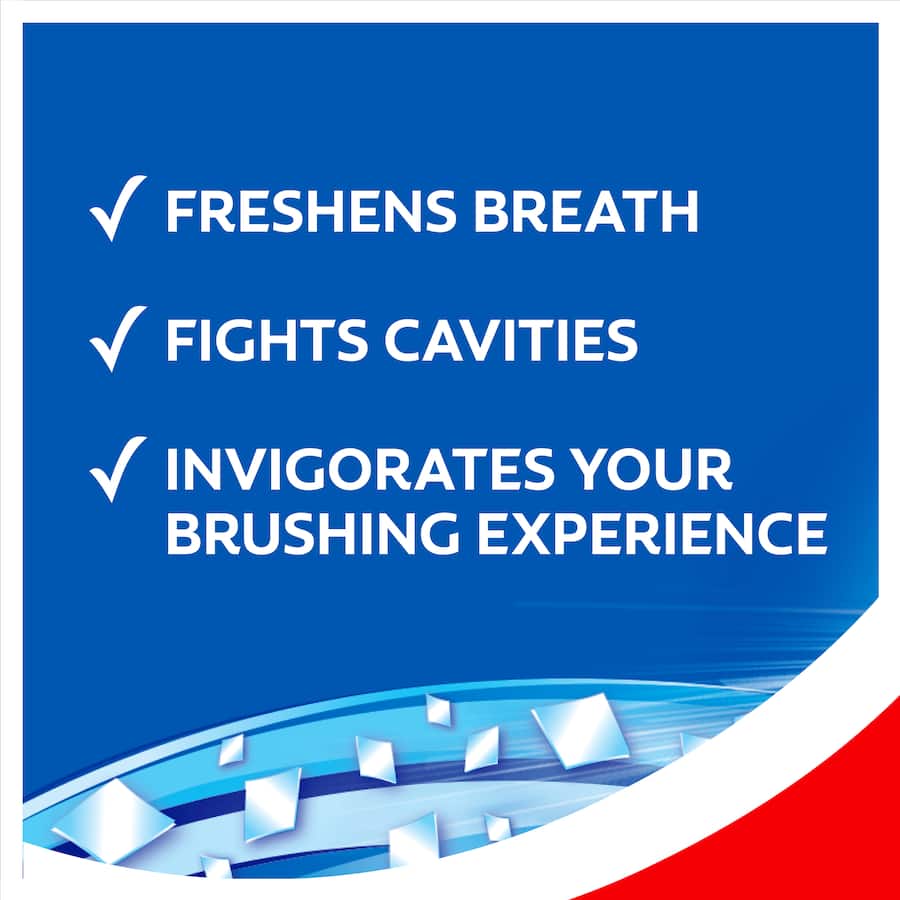 ✓ FRESHENS BREATH

✓ FIGHTS CAVITIES

✓ INVIGORATES YOUR BRUSHING EXPERIENCE